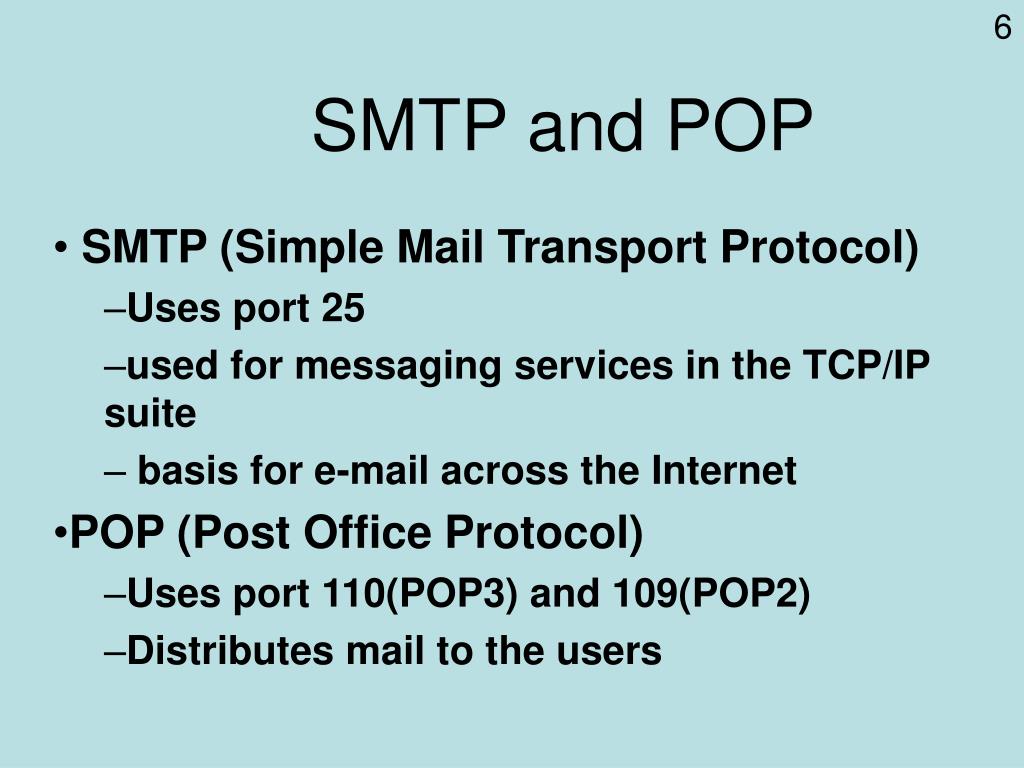 6

SMTP and POP

• SMTP (Simple Mail Transport Protocol)
–Uses port 25
–used for messaging services in the TCP/IP suite
– basis for e-mail across the Internet
•POP (Post Office Protocol)
–Uses port 110(POP3) and 109(POP2)
–Distributes mail to the users